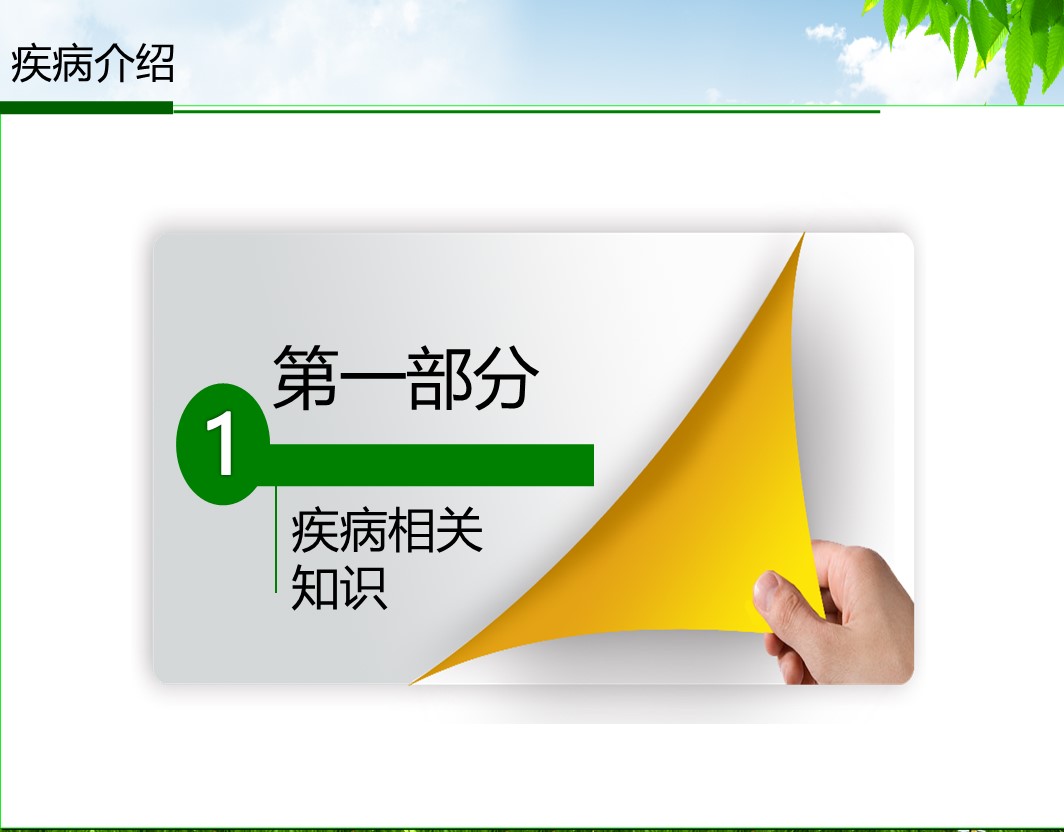 疾病介绍

第一部分

1

疾病相关知识